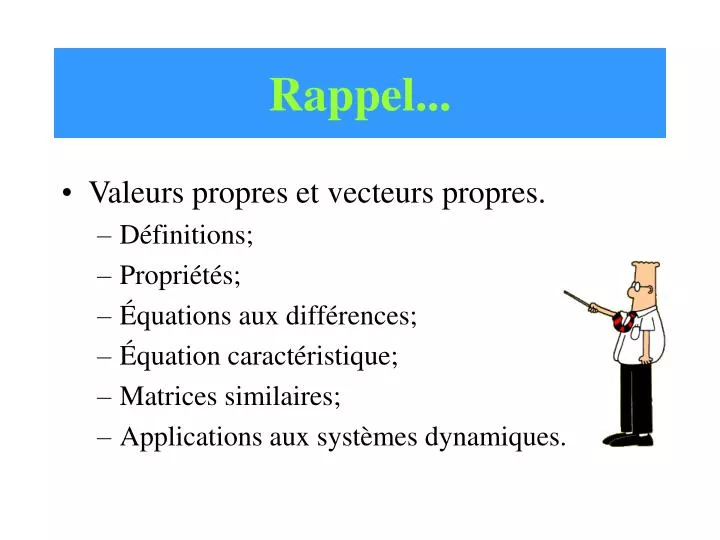 Rappel...

• Valeurs propres et vecteurs propres.
– Définitions;
– Propriétés;
– Équations aux différences;
– Équation caractéristique;
– Matrices similaires;
– Applications aux systèmes dynamiques.